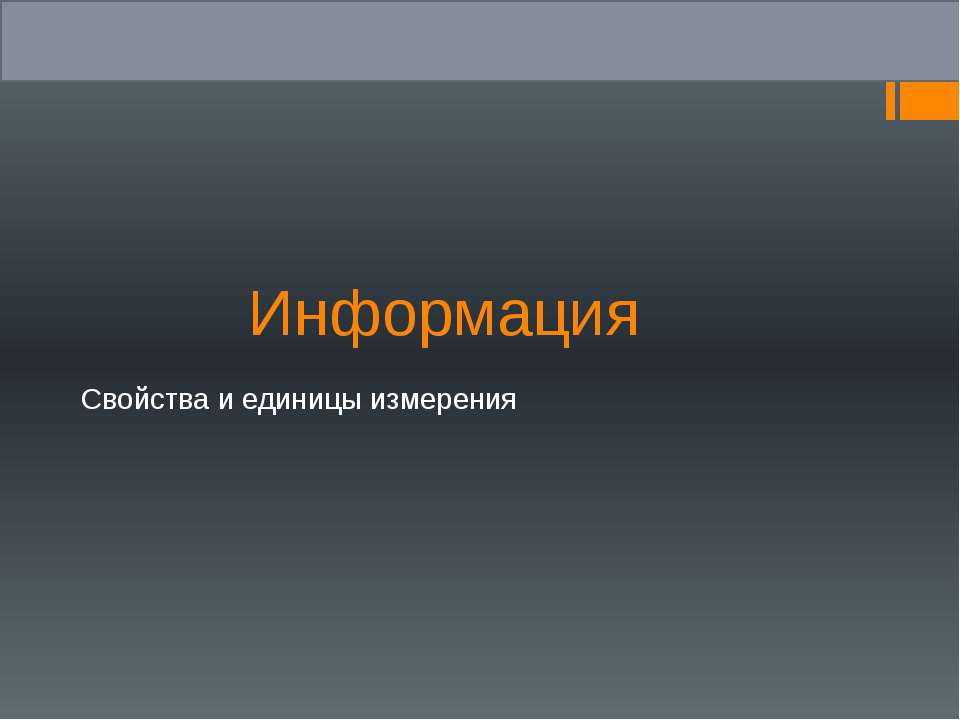 Информация

Свойства и единицы измерения